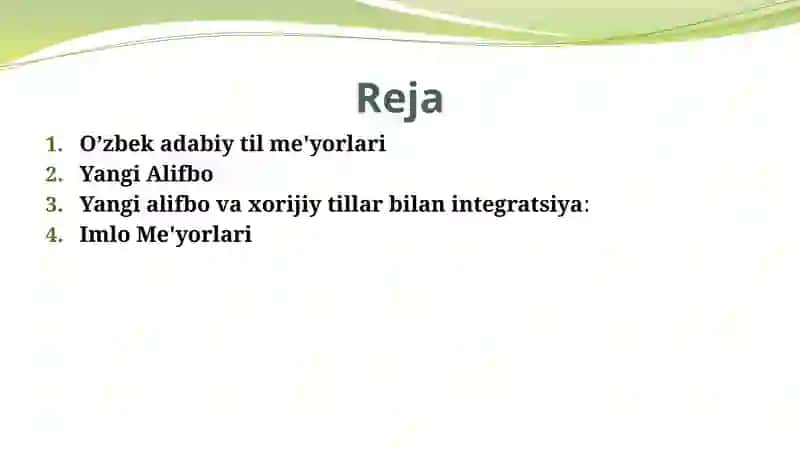 Reja

1. O’zbek adabiy til me'yorlari
2. Yangi Alifbo
3. Yangi alifbo va xorijiy tillar bilan integratsiya:
4. Imlo Me'yorlari